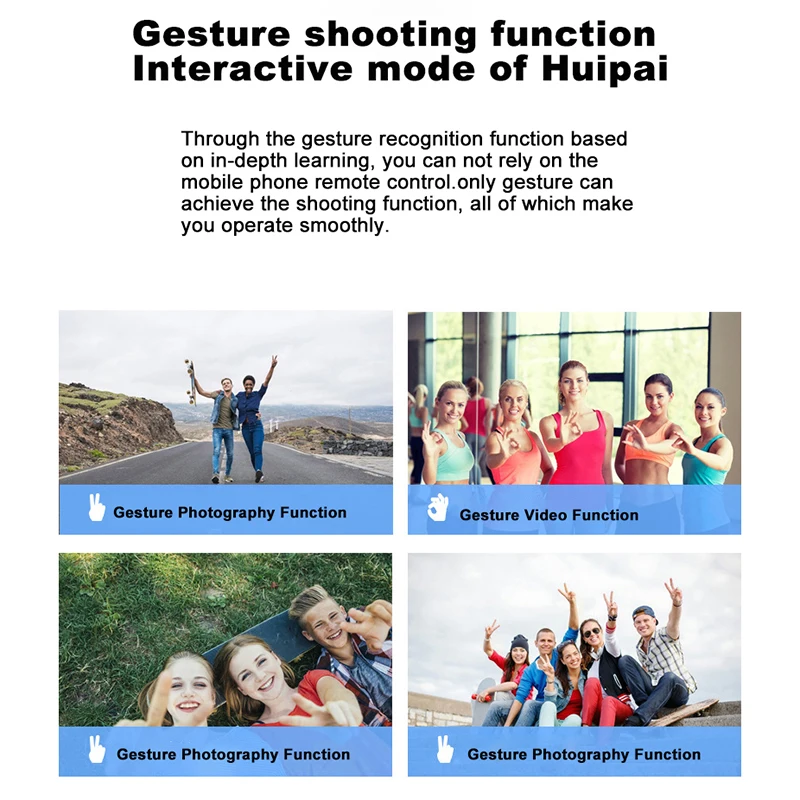 Gesture shooting function
Interactive mode of Huipai

Through the gesture recognition function based on in-depth learning, you can not rely on the mobile phone remote control.only gesture can achieve the shooting function, all of which make you operate smoothly.

Gesture Photography Function

Gesture Video Function

Gesture Photography Function

Gesture Photography Function